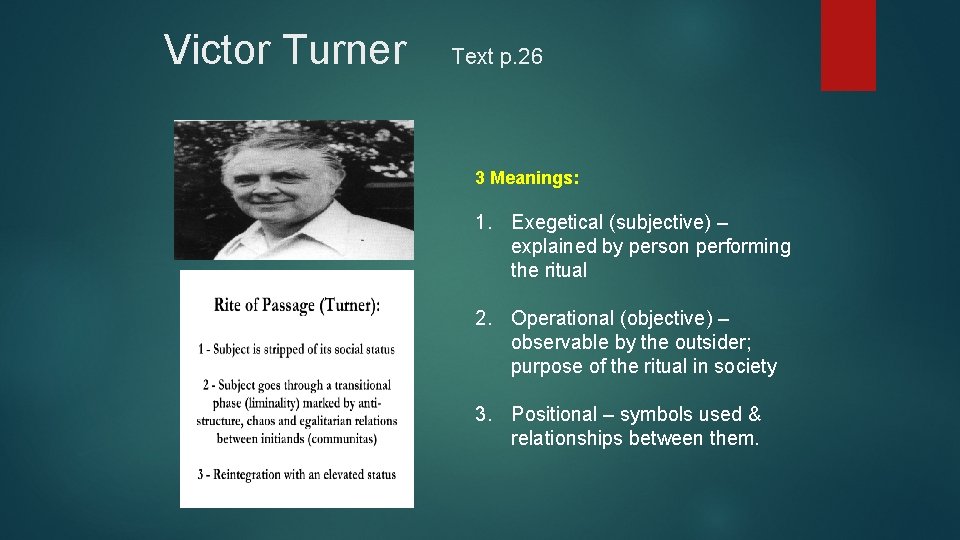 Victor Turner Text p.26

Rite of Passage (Turner):

1 - Subject is stripped of its social status

2 - Subject goes through a transitional phase (liminality) marked by anti-structure, chaos and egalitarian relations between initiands (communitas)

3 - Reintegration with an elevated status

3 Meanings:

1. Exegetical (subjective) – explained by person performing the ritual

2. Operational (objective) – observable by the outsider; purpose of the ritual in society

3. Positional – symbols used & relationships between them.